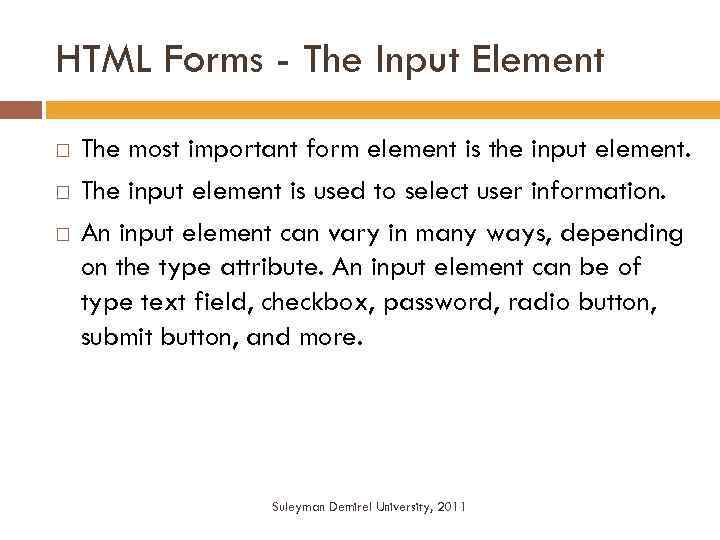 HTML Forms - The Input Element

□ The most important form element is the input element.

□ The input element is used to select user information.

□ An input element can vary in many ways, depending on the type attribute. An input element can be of type text field, checkbox, password, radio button, submit button, and more.

Suleyman Demirel University, 2011